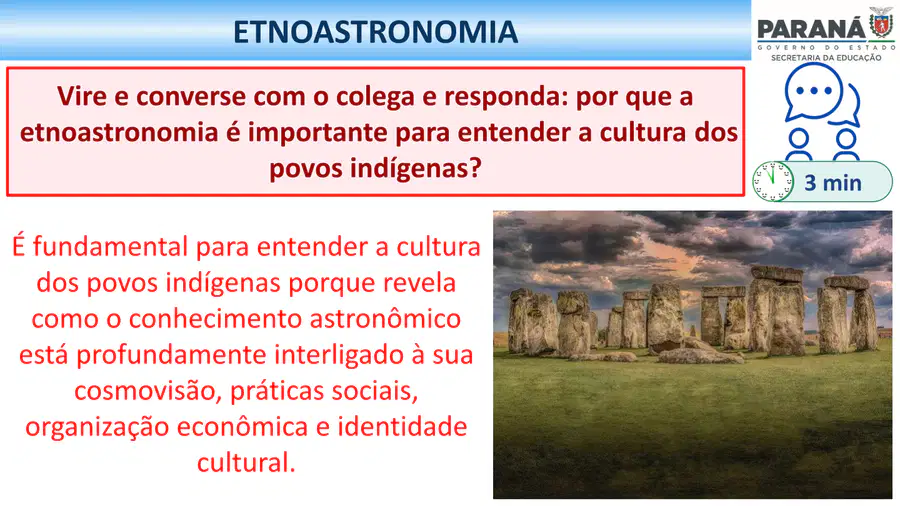 ETNOASTRONOMIA

PARANÁ
GOVERNO DO ESTADO
SECRETARIA DA EDUCAÇÃO

Vire e converse com o colega e responda: por que a etnoastronomia é importante para entender a cultura dos povos indígenas?

3 min

É fundamental para entender a cultura dos povos indígenas porque revela como o conhecimento astronômico está profundamente interligado à sua cosmovisão, práticas sociais, organização econômica e identidade cultural.